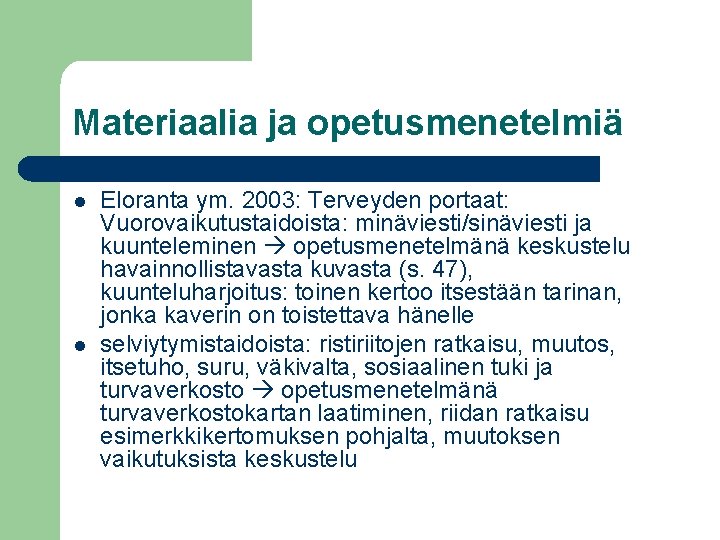 Materiaalia ja opetusmenetelmiä

- Eloranta ym. 2003: Terveyden portaat: Vuorovaikutustaidoista: minäviesti/sinäviesti ja kuunteleminen → opetusmenetelmänä keskustelu havainnollistavasta kuvasta (s. 47), kuunteluharjoitus: toinen kertoo itsestään tarinan, jonka kaverin on toistettava hänelle
- selviytymistaidoista: ristiriitojen ratkaisu, muutos, itsetuho, suru, väkivalta, sosiaalinen tuki ja turvaverkosto → opetusmenetelmänä turvaverkostokartan laatiminen, riidan ratkaisu esimerkkikertomuksen pohjalta, muutoksen vaikutuksista keskustelu